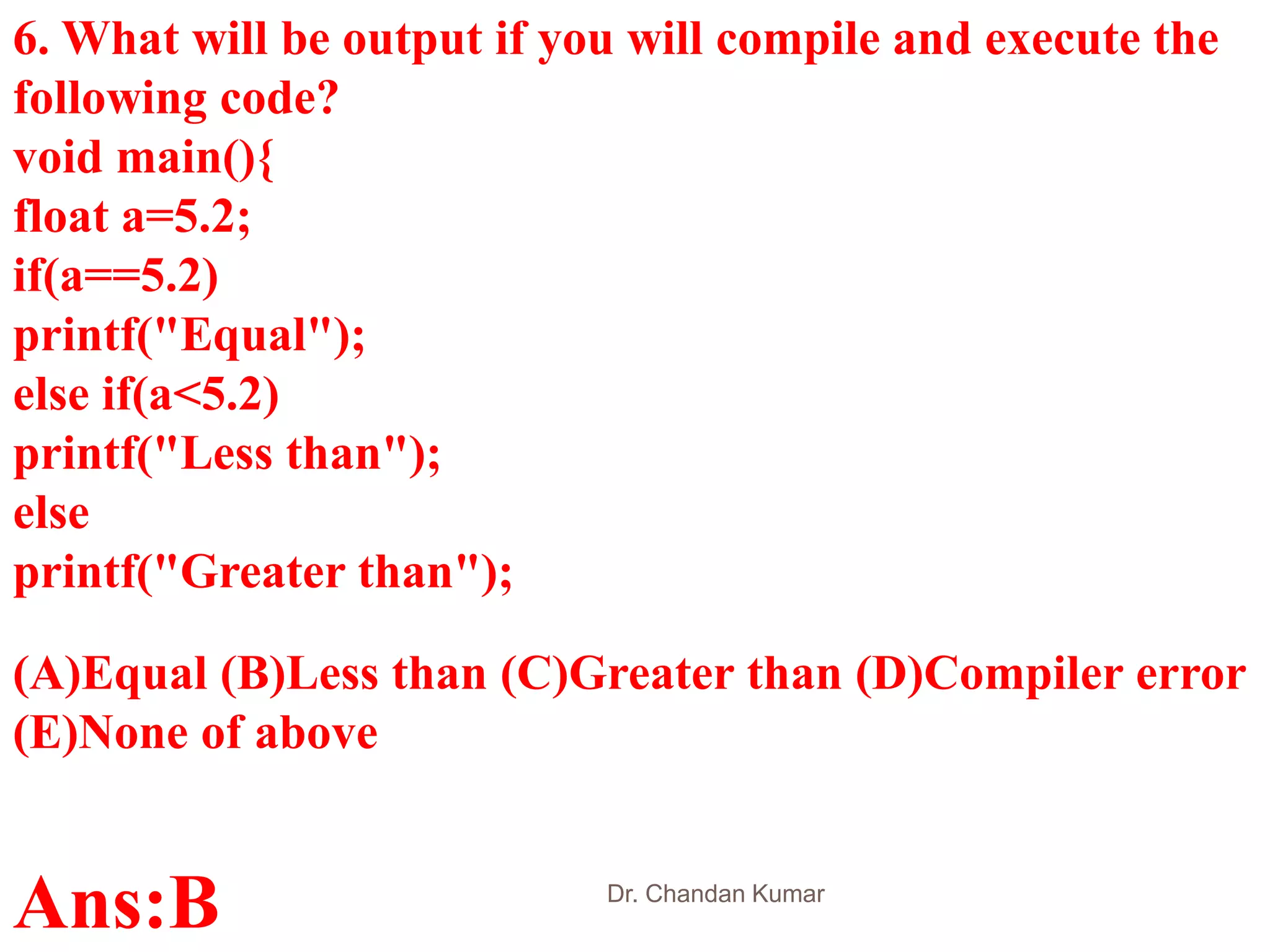 6. What will be output if you will compile and execute the following code?
void main(){
float a=5.2;
if(a==5.2)
printf("Equal");
else if(a<5.2)
printf("Less than");
else
printf("Greater than");

(A)Equal (B)Less than (C)Greater than (D)Compiler error (E)None of above

Ans:B

Dr. Chandan Kumar